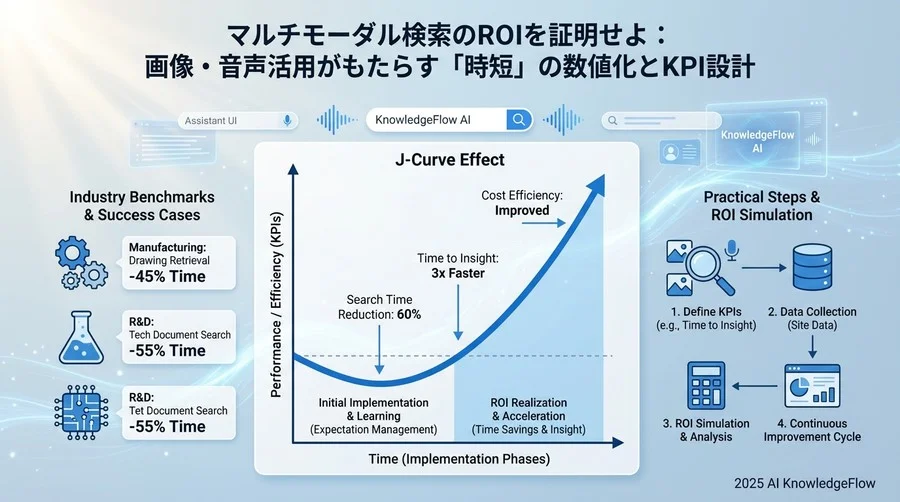 マルチモーダル検索のROIを証明せよ：
画像・音声活用がもたらす「時短」の数値化とKPI設計

Assistant UI

KnowledgeFlow AI

KnowledgeFlow AI

Industry Benchmarks & Success Cases

Manufacturing: Drawing Retrieval
-45% Time

R&D: Tech Document Search
-55% Time

R&D: Tet Document Search
-55% Time

J-Curve Effect

Performance / Efficiency (KPIs)

Cost Efficiency: Improved

Time to Insight: 3x Faster

Search Time Reduction: 60%

Initial Implementation & Learning (Expectation Management)

ROI Realization & Acceleration (Time Savings & Insight)

Time (Implementation Phases)

Practical Steps & ROI Simulation

1. Define KPIs (e.g., Time to Insight)

2. Data Collection (Site Data)

3. ROI Simulation & Analysis

4. Continuous Improvement Cycle

2025 AI KnowledgeFlow